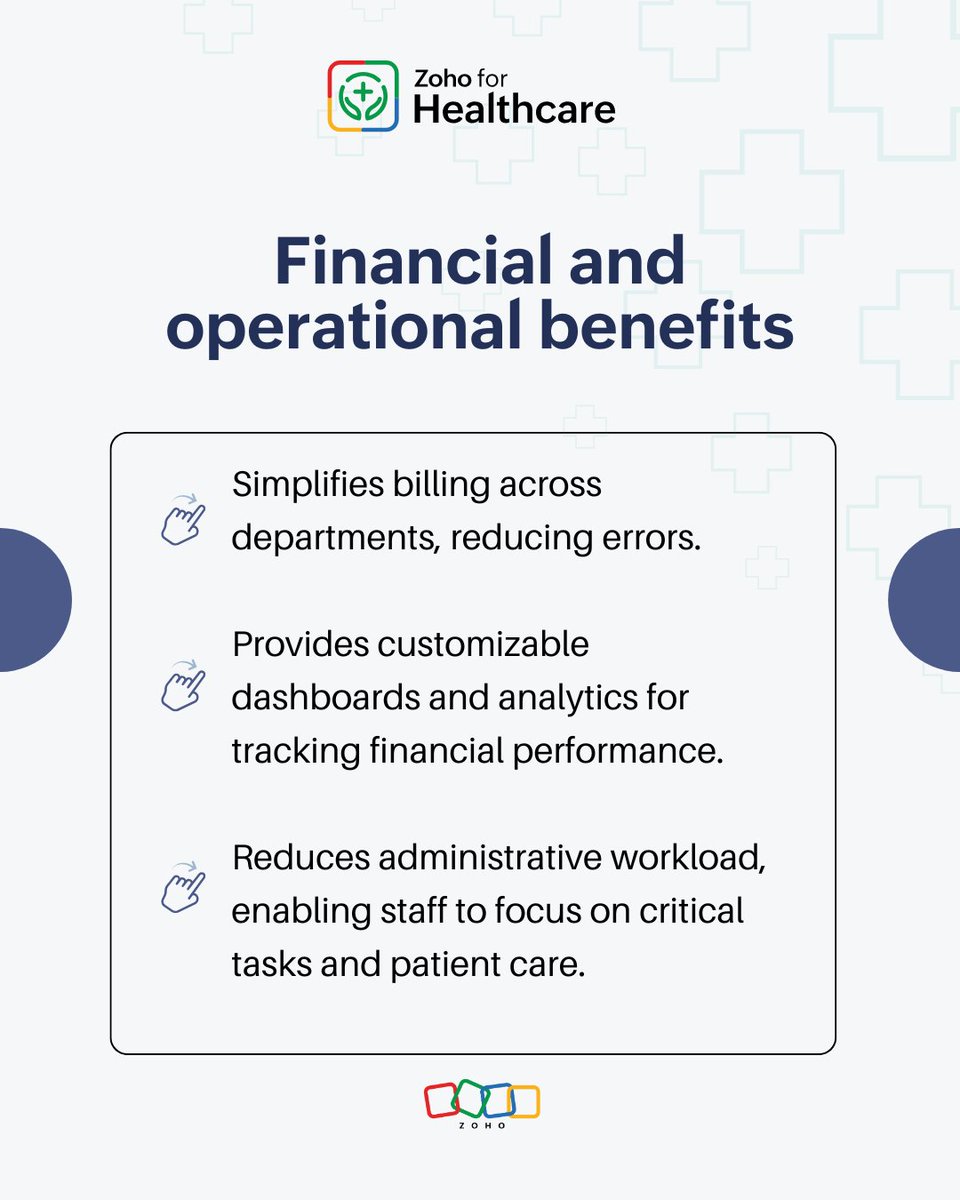 Zoho for Healthcare

Financial and operational benefits

Simplifies billing across departments, reducing errors.

Provides customizable dashboards and analytics for tracking financial performance.

Reduces administrative workload, enabling staff to focus on critical tasks and patient care.

ZOHO